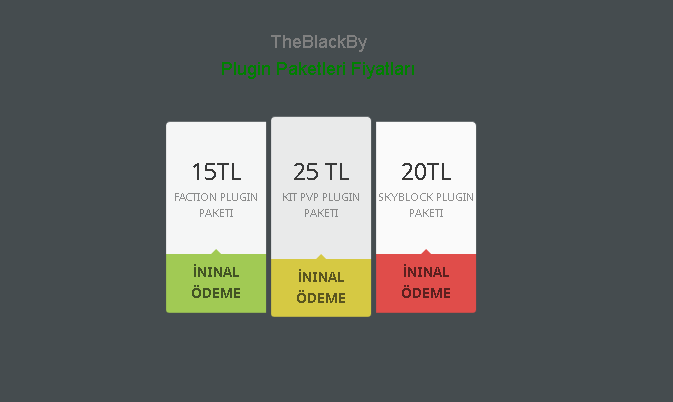 TheBlackBy

Plugin Paketleri Fiyatları

15TL

FACTION PLUGIN PAKETI

İNINAL ÖDEME

25 TL

KIT PVP PLUGIN PAKETI

İNINAL ÖDEME

20TL

SKYBLOCK PLUGIN PAKETI

İNINAL ÖDEME